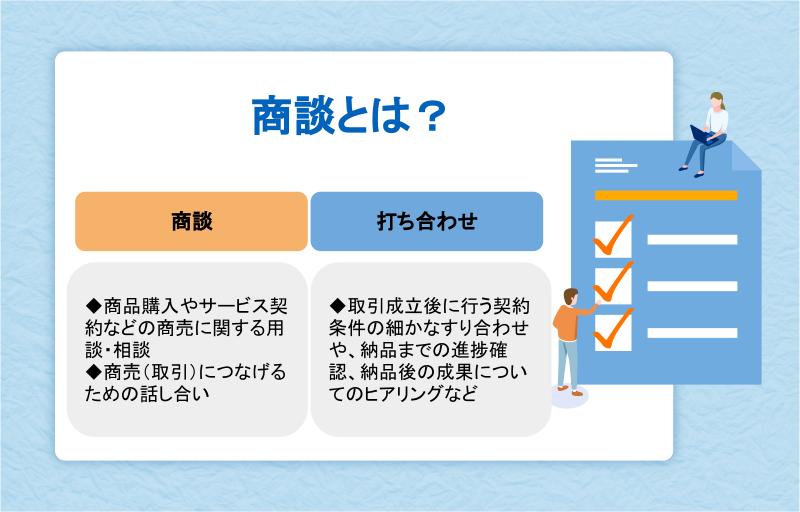 商談とは？

商談

◆商品購入やサービス契約などの商売に関する用談・相談
◆商売（取引）につなげるための話し合い

打ち合わせ

◆取引成立後に行う契約条件の細かなすり合わせや、納品までの進捗確認、納品後の成果についてのヒアリングなど